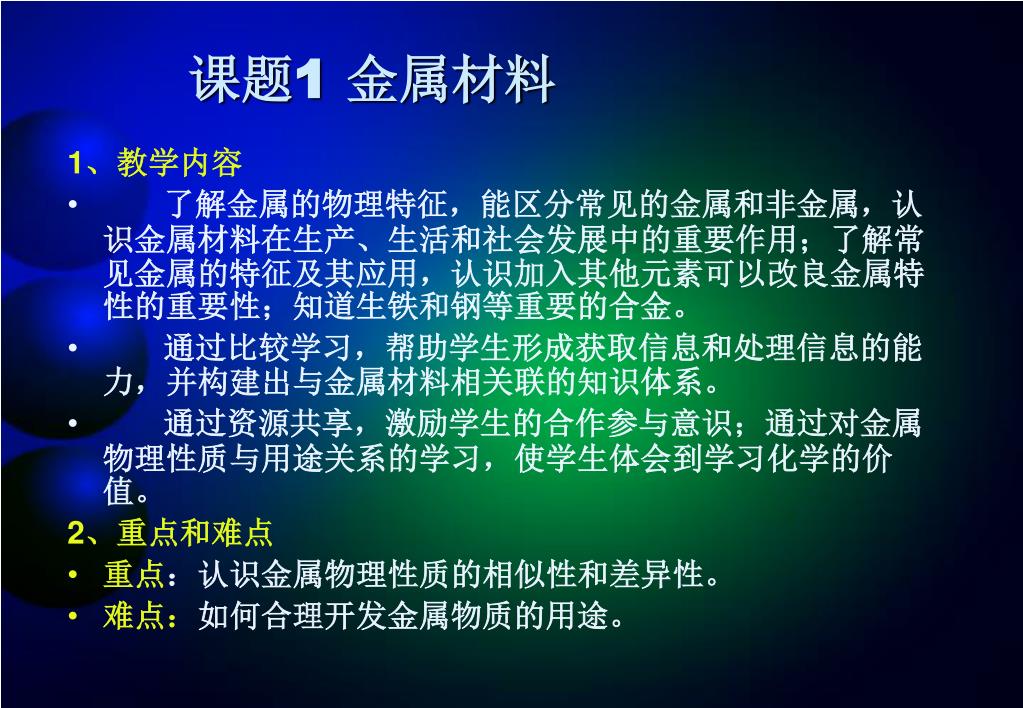 课题1 金属材料

1、教学内容

• 了解金属的物理特征，能区分常见的金属和非金属，认识金属材料在生产、生活和社会发展中的重要作用；了解常见金属的特征及其应用，认识加入其他元素可以改良金属特性的重要性；知道生铁和钢等重要的合金。

• 通过比较学习，帮助学生形成获取信息和处理信息的能力，并构建出与金属材料相关联的知识体系。

• 通过资源共享，激励学生的合作参与意识；通过对金属物理性质与用途关系的学习，使学生体会到学习化学的价值。

2、重点和难点

• 重点：认识金属物理性质的相似性和差异性。

• 难点：如何合理开发金属物质的用途。